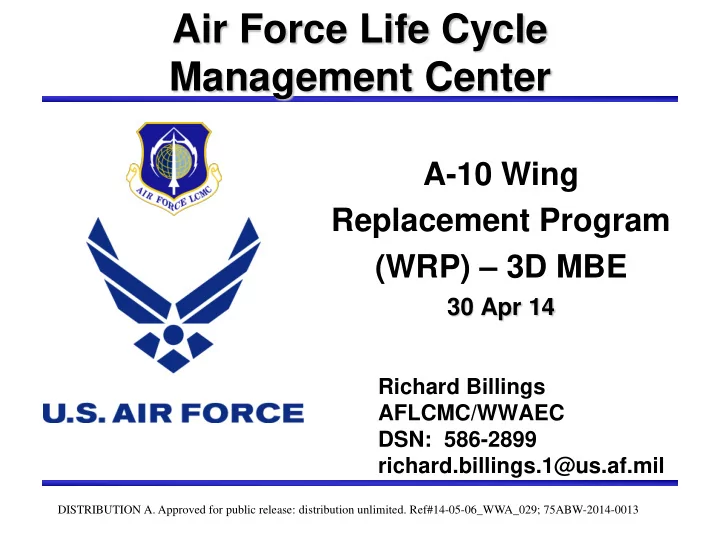 Air Force Life Cycle Management Center

AIR FORCE LCMC

U.S. AIR FORCE

A-10 Wing Replacement Program (WRP) – 3D MBE

30 Apr 14

Richard Billings
AFLCMC/WWAEC
DSN: 586-2899
richard.billings.1@us.af.mil

DISTRIBUTION A. Approved for public release: distribution unlimited. Ref#14-05-06_WWA_029; 75ABW-2014-0013